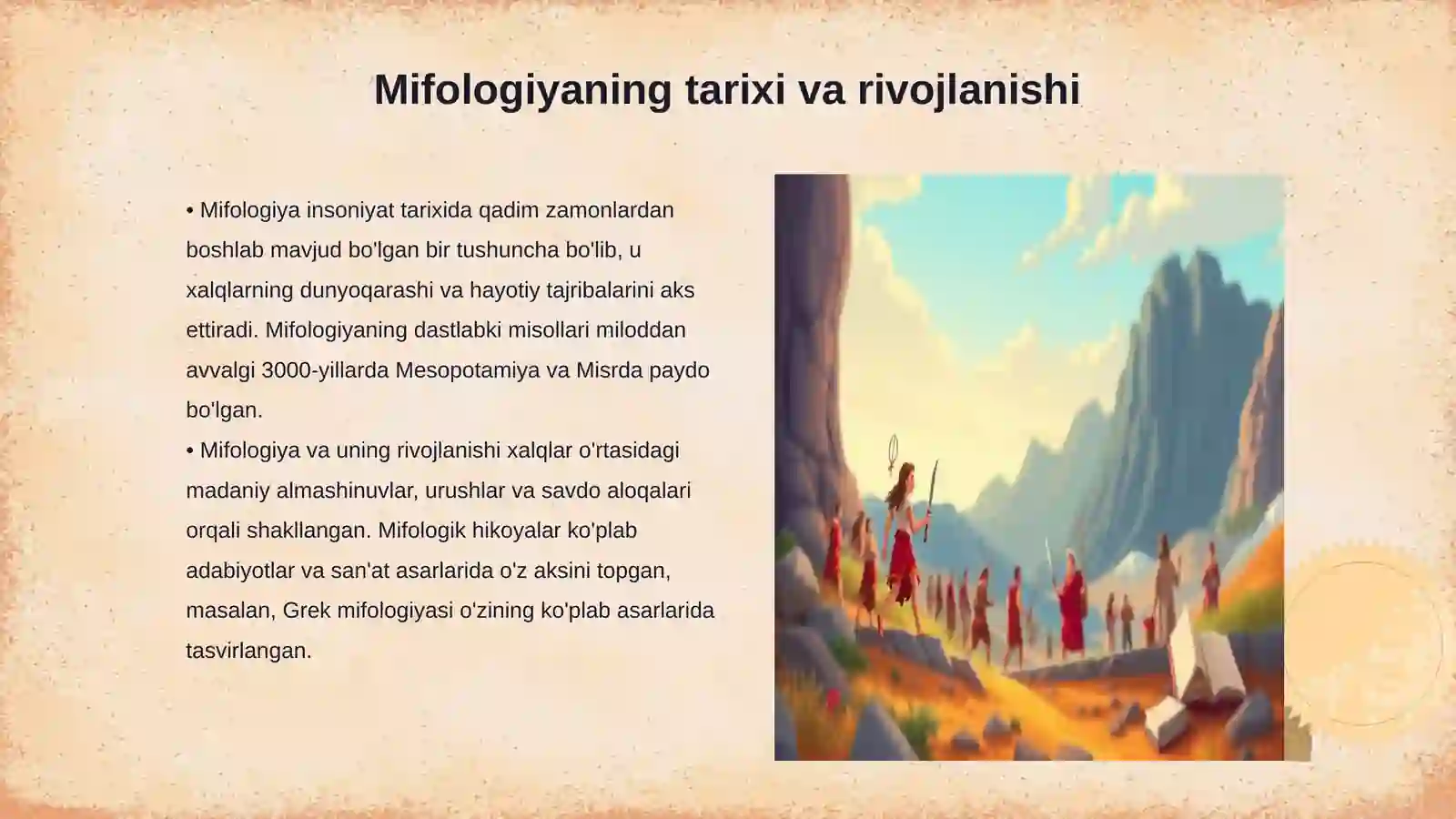 Mifologiyaning tarixi va rivojlanishi

• Mifologiya insoniyat tarixida qadim zamonlardan boshlab mavjud bo'lgan bir tushuncha bo'lib, u xalqlarning dunyoqarashi va hayotiy tajribalarini aks ettiradi. Mifologiyaning dastlabki misollari miloddan avvalgi 3000-yillarda Mesopotamiya va Misrda paydo bo'lgan.

• Mifologiya va uning rivojlanishi xalqlar o'rtasidagi madaniy almashinuvlar, urushlar va savdo aloqalari orqali shakllangan. Mifologik hikoyalar ko'plab adabiyotlar va san'at asarlarida o'z aksini topgan, masalan, Grek mifologiyasi o'zining ko'plab asarlarida tasvirlangan.